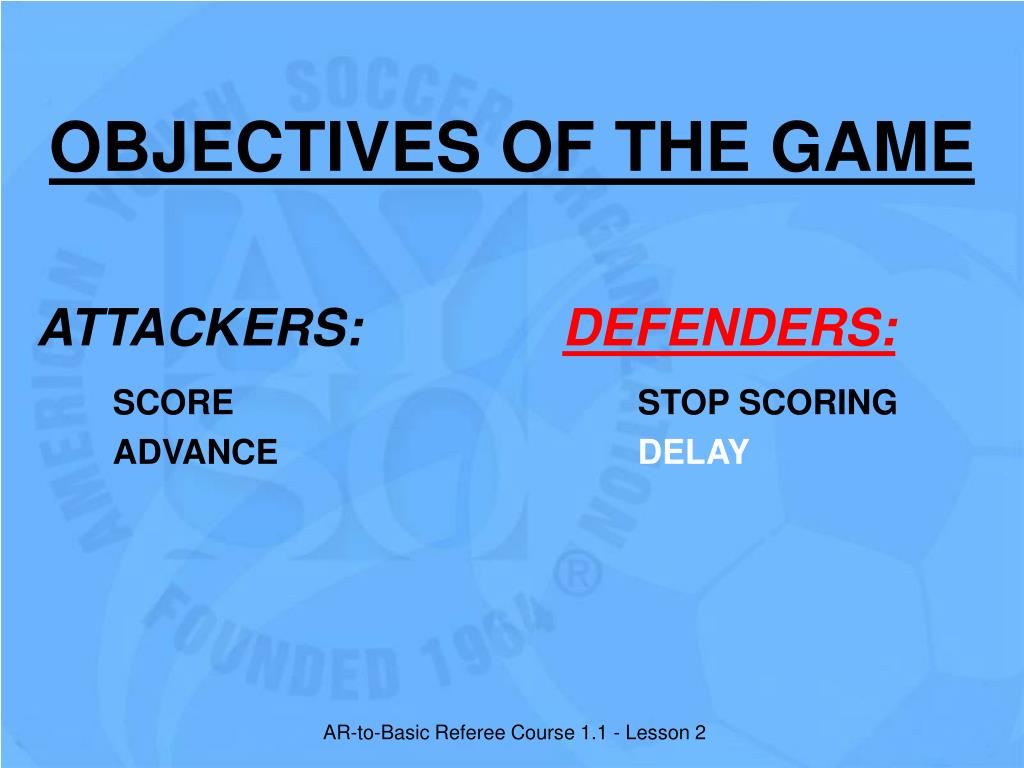 OBJECTIVES OF THE GAME

ATTACKERS:
SCORE
ADVANCE

DEFENDERS:
STOP SCORING
DELAY

AMERICAN YOUTH SOCCER ORGANIZATION
FOUNDED 1964
®

AR-to-Basic Referee Course 1.1 - Lesson 2